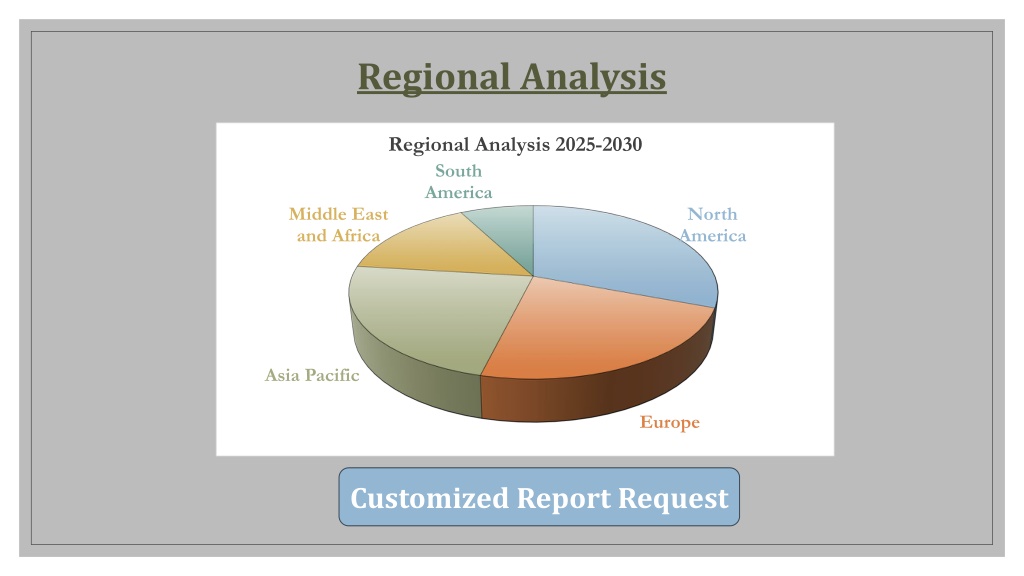 Regional Analysis

Regional Analysis 2025-2030

South America

Middle East and Africa

North America

Asia Pacific

Europe

Customized Report Request